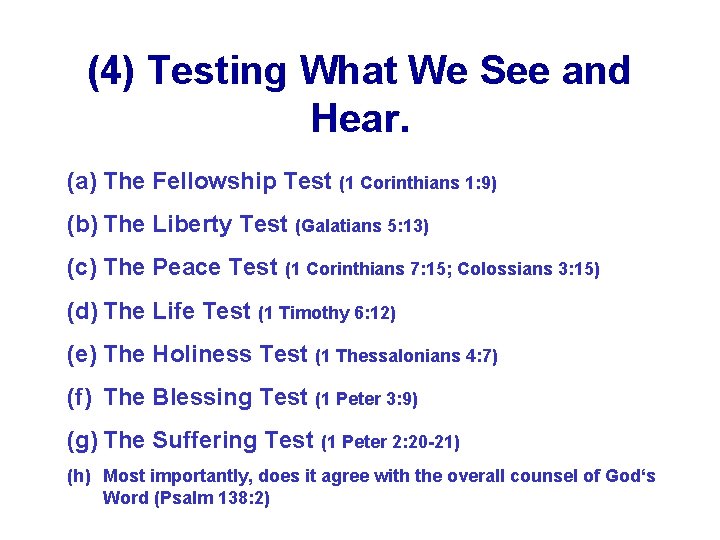 (4) Testing What We See and Hear.

(a) The Fellowship Test (1 Corinthians 1:9)

(b) The Liberty Test (Galatians 5:13)

(c) The Peace Test (1 Corinthians 7:15; Colossians 3:15)

(d) The Life Test (1 Timothy 6:12)

(e) The Holiness Test (1 Thessalonians 4:7)

(f) The Blessing Test (1 Peter 3:9)

(g) The Suffering Test (1 Peter 2:20-21)

(h) Most importantly, does it agree with the overall counsel of God‘s Word (Psalm 138:2)